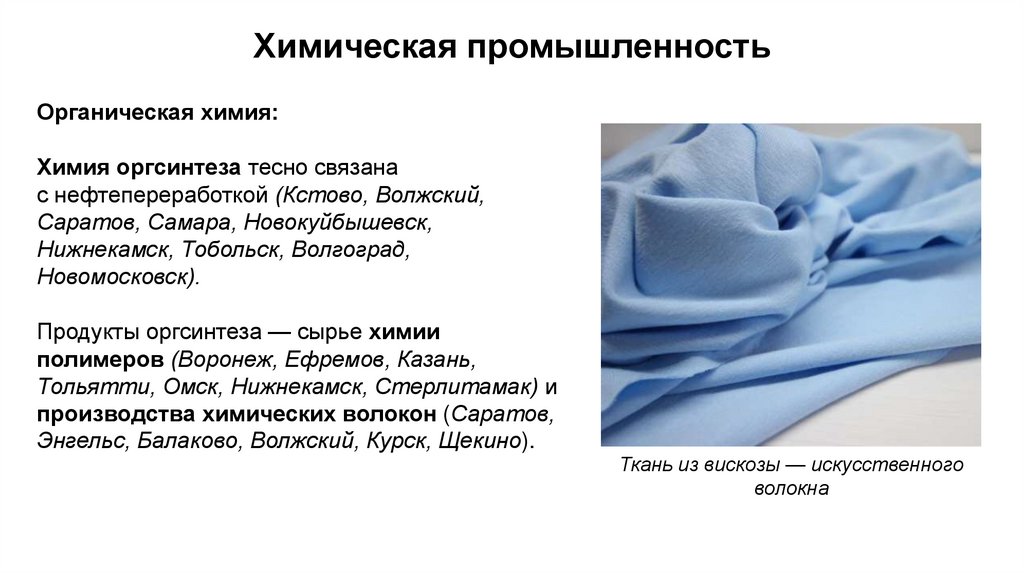 Химическая промышленность

Органическая химия:

Химия оргсинтеза тесно связана с нефтепереработкой (Кстово, Волжский, Саратов, Самара, Новокуйбышевск, Нижнекамск, Тобольск, Волгоград, Новомосковск).

Продукты оргсинтеза — сырье химии полимеров (Воронеж, Ефремов, Казань, Тольятти, Омск, Нижнекамск, Стерлитамак) и производства химических волокон (Саратов, Энгельс, Балаково, Волжский, Курск, Щекино).

Ткань из вискозы — искусственного волокна